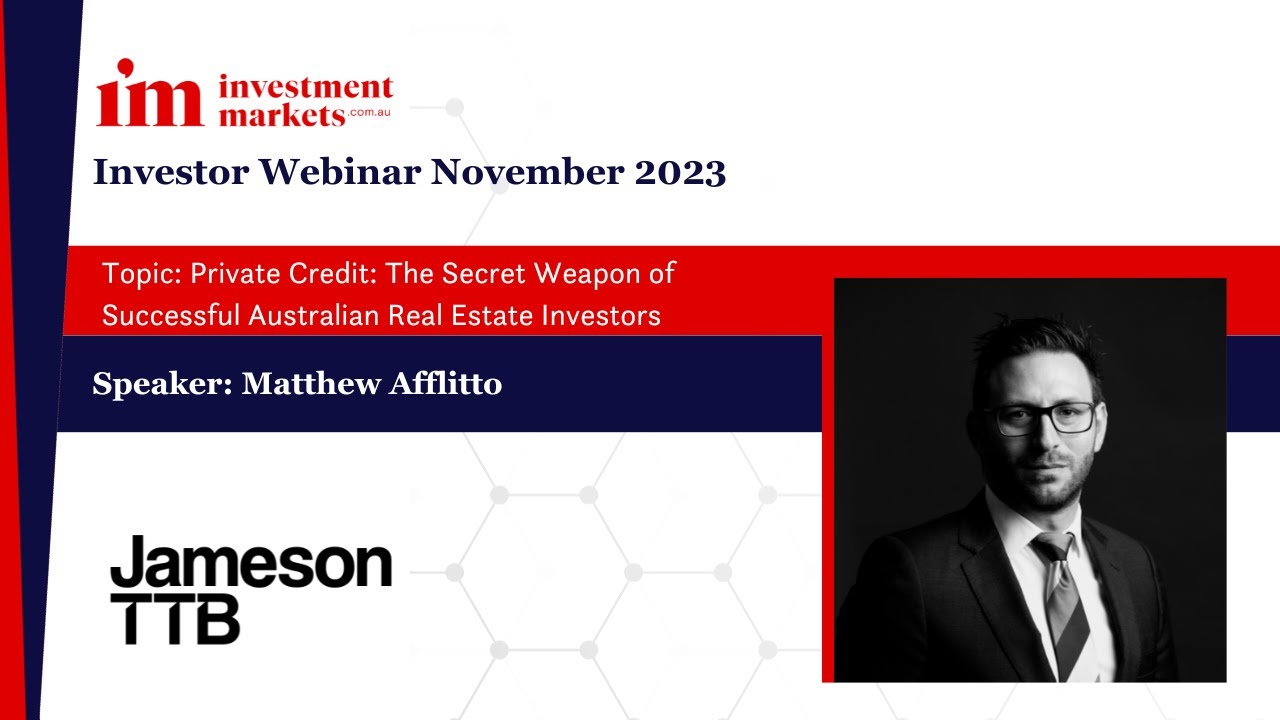 i'm investment markets.com.au

Investor Webinar November 2023

Topic: Private Credit: The Secret Weapon of Successful Australian Real Estate Investors

Speaker: Matthew Afflitto

Jameson TTB